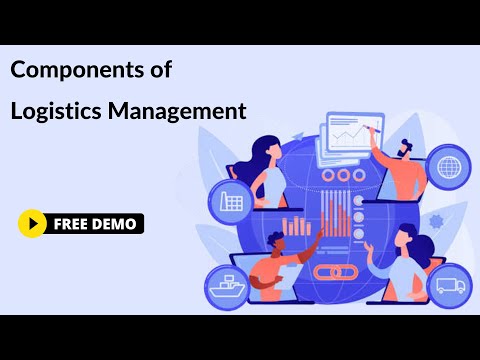 Components of

Logistics Management

FREE DEMO